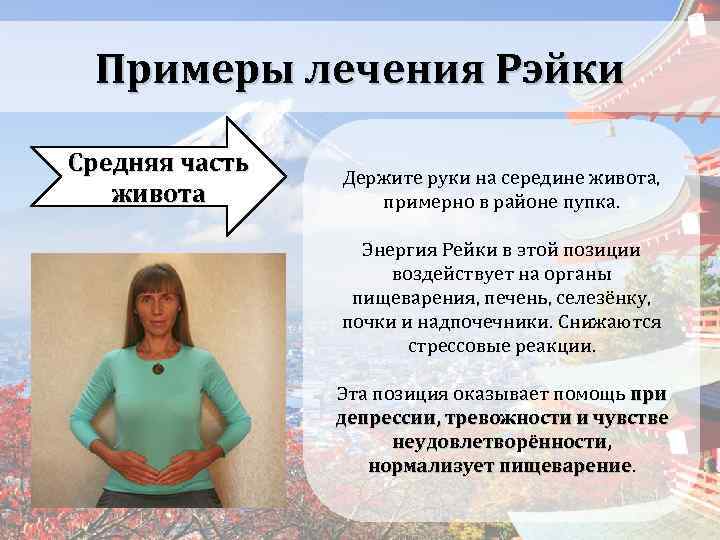 Примеры лечения Рэйки

Средняя часть живота

Держите руки на середине живота, примерно в районе пупка.

Энергия Рейки в этой позиции воздействует на органы пищеварения, печень, селезёнку, почки и надпочечники. Снижаются стрессовые реакции.

Эта позиция оказывает помощь при депрессии, тревожности и чувстве неудовлетворённости, нормализует пищеварение.